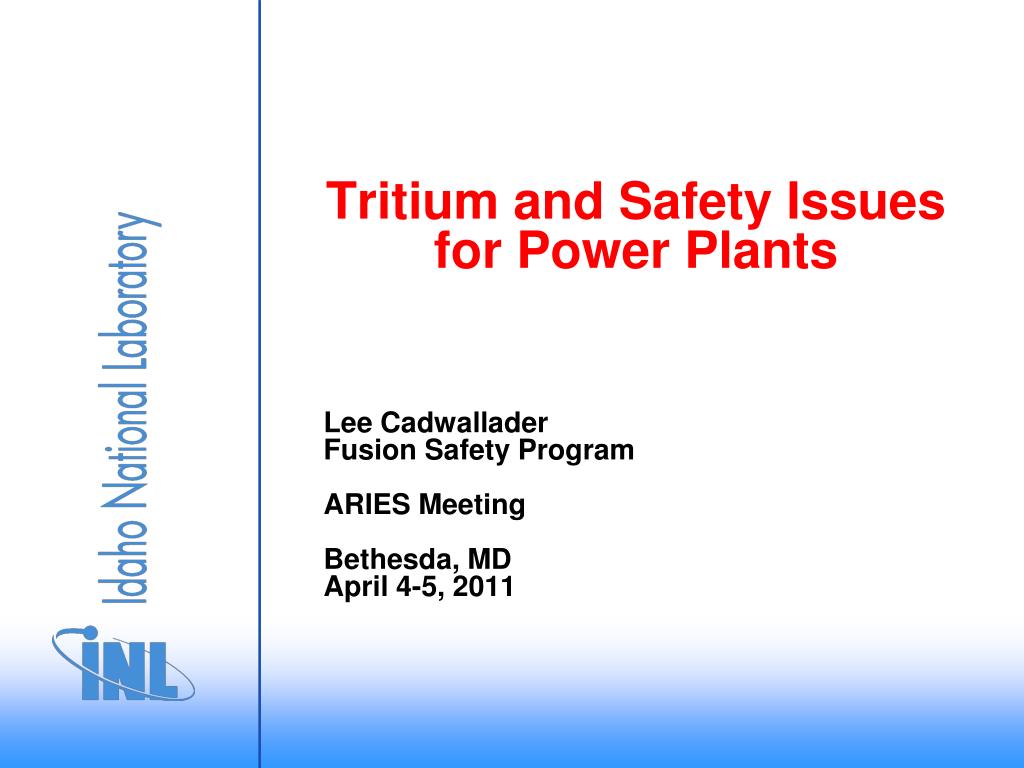 Idaho National Laboratory

INL

Tritium and Safety Issues for Power Plants

Lee Cadwallader
Fusion Safety Program

ARIES Meeting

Bethesda, MD
April 4-5, 2011